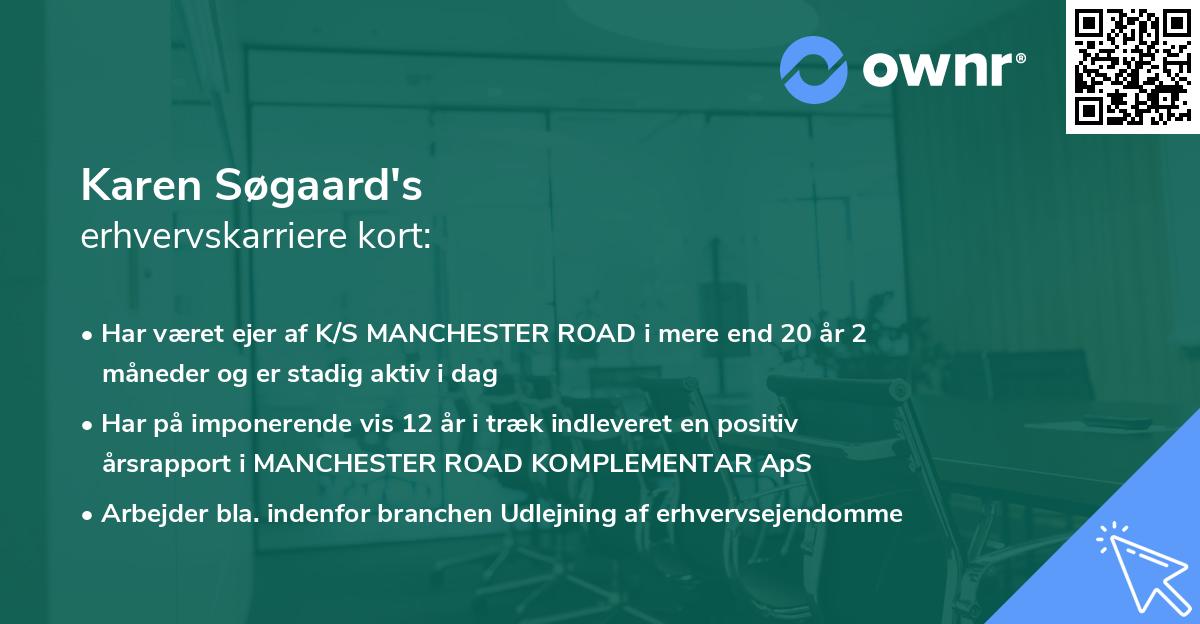 ownr®

Karen Søgaard's
erhvervskarriere kort:

• Har været ejer af K/S MANCHESTER ROAD i mere end 20 år 2 måneder og er stadig aktiv i dag

• Har på imponerende vis 12 år i træk indleveret en positiv årsrapport i MANCHESTER ROAD KOMPLEMENTAR ApS

• Arbejder bla. indenfor branchen Udlejning af erhvervsejendomme